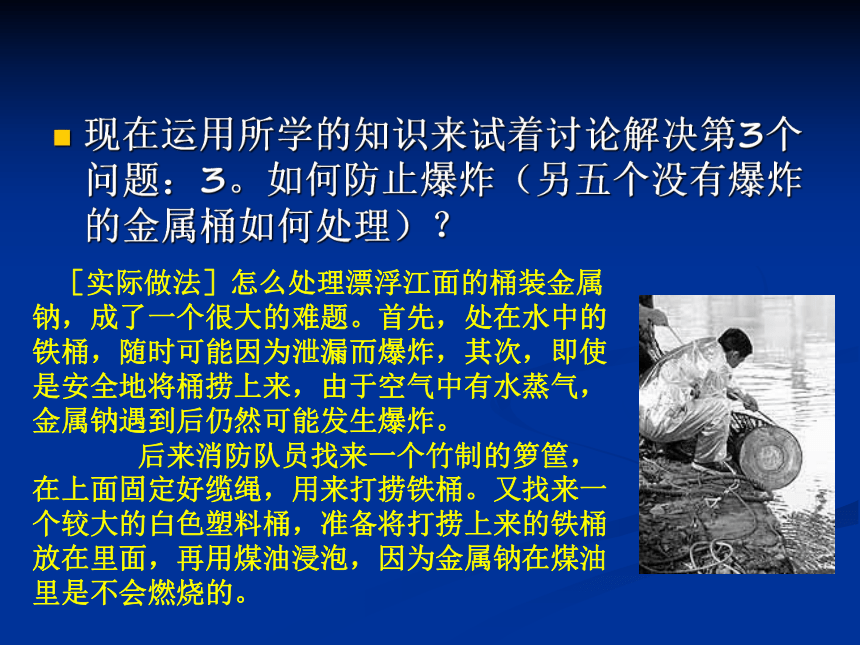 现在运用所学的知识来试着讨论解决第3个问题：3。如何防止爆炸（另五个没有爆炸的金属桶如何处理）？

［实际做法］怎么处理漂浮江面的桶装金属钠，成了一个很大的难题。首先，处在水中的铁桶，随时可能因为泄漏而爆炸，其次，即使是安全地将桶捞上来，由于空气中有水蒸气，金属钠遇到后仍然可能发生爆炸。

后来消防队员找来一个竹制的箩筐，在上面固定好缆绳，用来打捞铁桶。又找来一个较大的白色塑料桶，准备将打捞上来的铁桶放在里面，再用煤油浸泡，因为金属钠在煤油里是不会燃烧的。